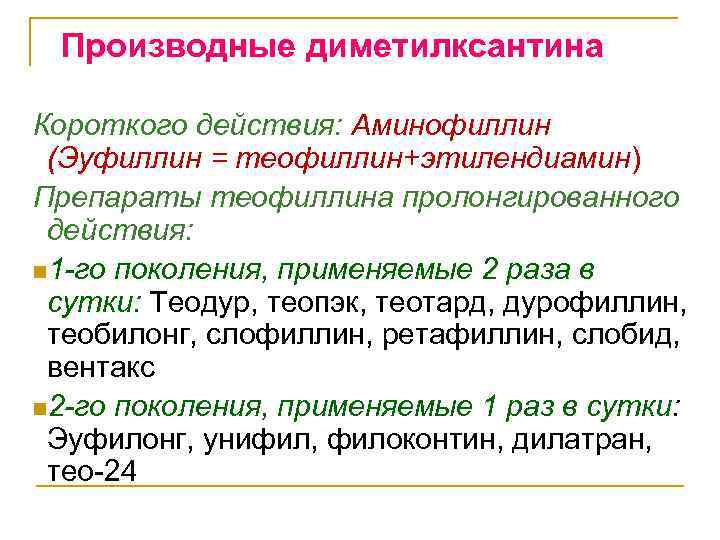 Производные диметилксантина

Короткого действия: Аминофиллин (Эуфиллин = теофиллин+этилендиамин)

Препараты теофиллина пролонгированного действия:

1-го поколения, применяемые 2 раза в сутки: Теодур, теопэк, теотард, дурофиллин, теобилонг, слофиллин, ретафиллин, слобид, вентакс

2-го поколения, применяемые 1 раз в сутки: Эуфилонг, унифил, филоконтин, дилатран, тео-24